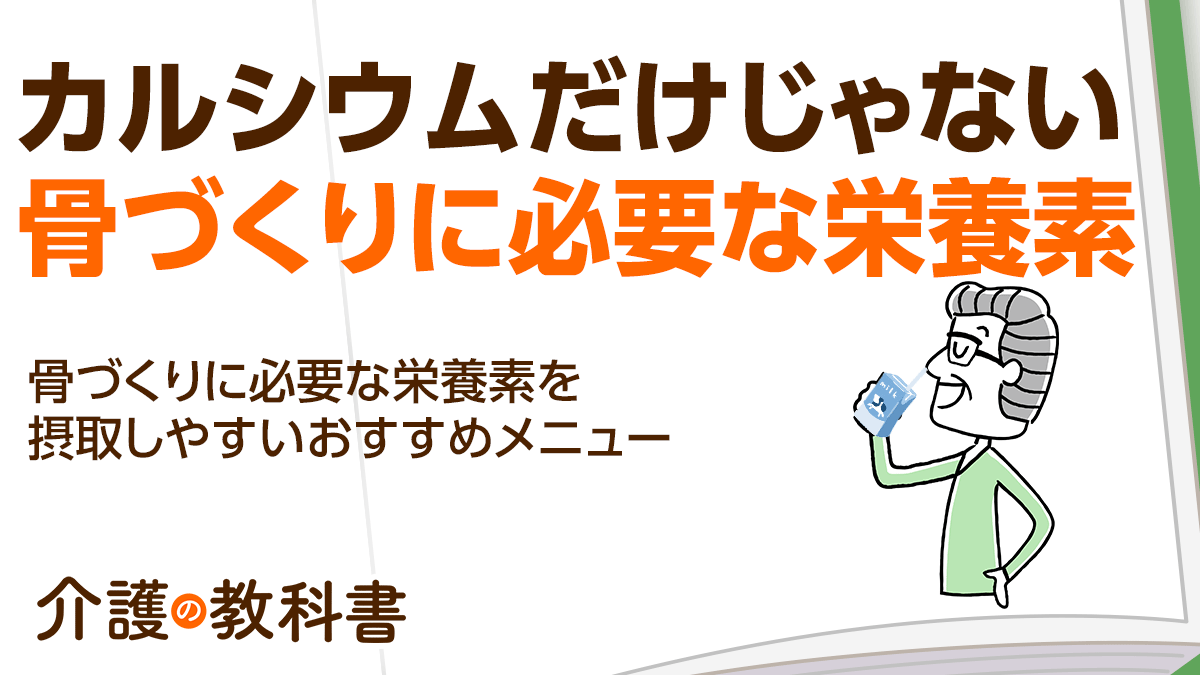 カルシウムだけじゃない
骨づくりに必要な栄養素

骨づくりに必要な栄養素を
摂取しやすいおすすめメニュー

milk

介護の教科書